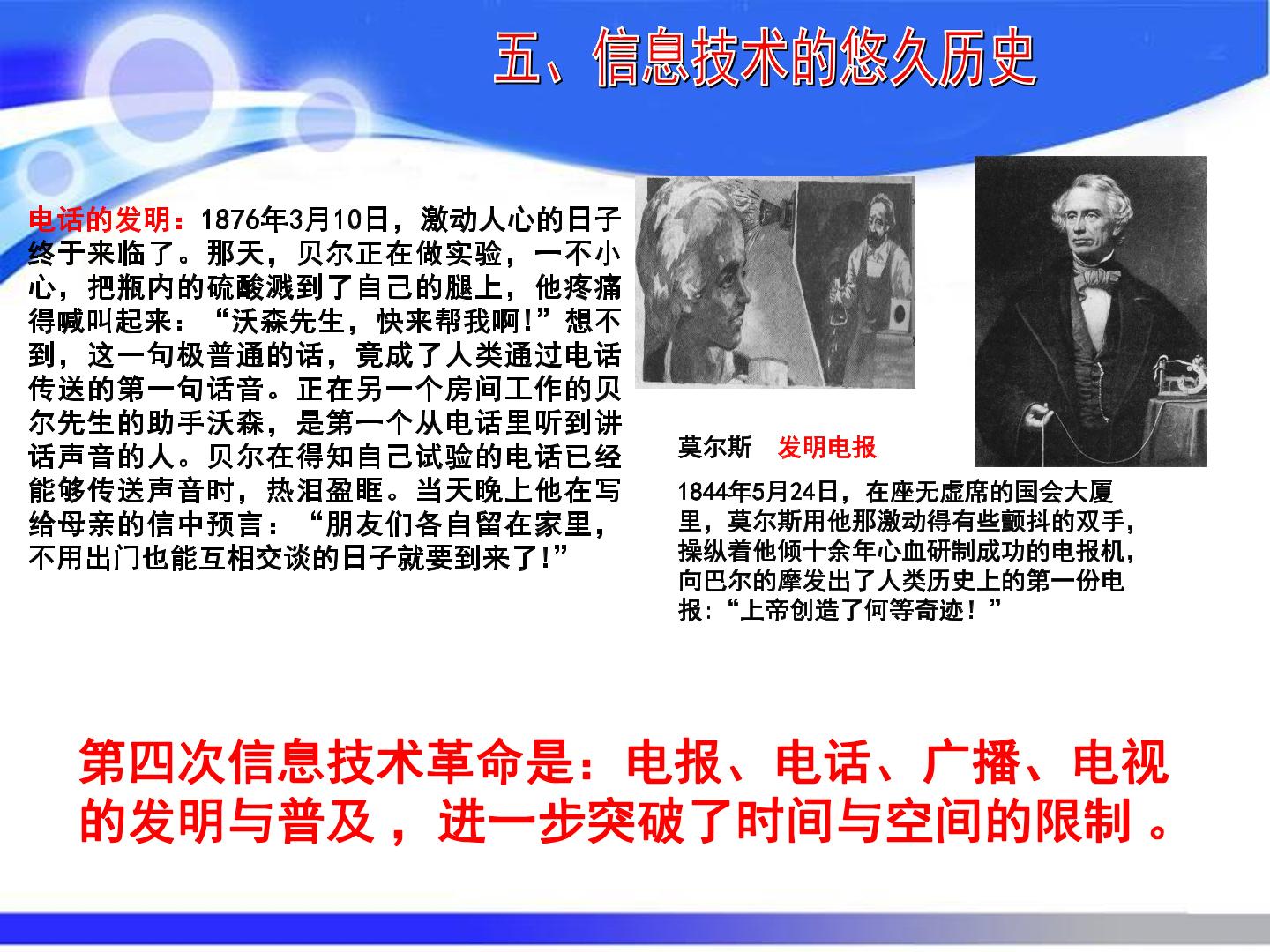 五、信息技术的悠久历史

电话的发明：1876年3月10日，激动人心的日子终于来临了。那天，贝尔正在做实验，一不小心，把瓶内的硫酸溅到了自己的腿上，他疼痛得喊叫起来：“沃森先生，快来帮我啊!”想不到，这一句极普通的话，竟成了人类通过电话传送的第一句话音。正在另一个房间工作的贝尔先生的助手沃森，是第一个从电话里听到讲话声音的人。贝尔在得知自己试验的电话已经能够传送声音时，热泪盈眶。当天晚上他在写给母亲的信中预言：“朋友们各自留在家里，不用出门也能互相交谈的日子就要到来了!”

莫尔斯 发明电报

1844年5月24日，在座无虚席的国会大厦里，莫尔斯用他那激动得有些颤抖的双手，操纵着他倾十余年心血研制成功的电报机，向巴尔的摩发出了人类历史上的第一份电报：“上帝创造了何等奇迹！”

第四次信息技术革命是：电报、电话、广播、电视的发明与普及，进一步突破了时间与空间的限制。